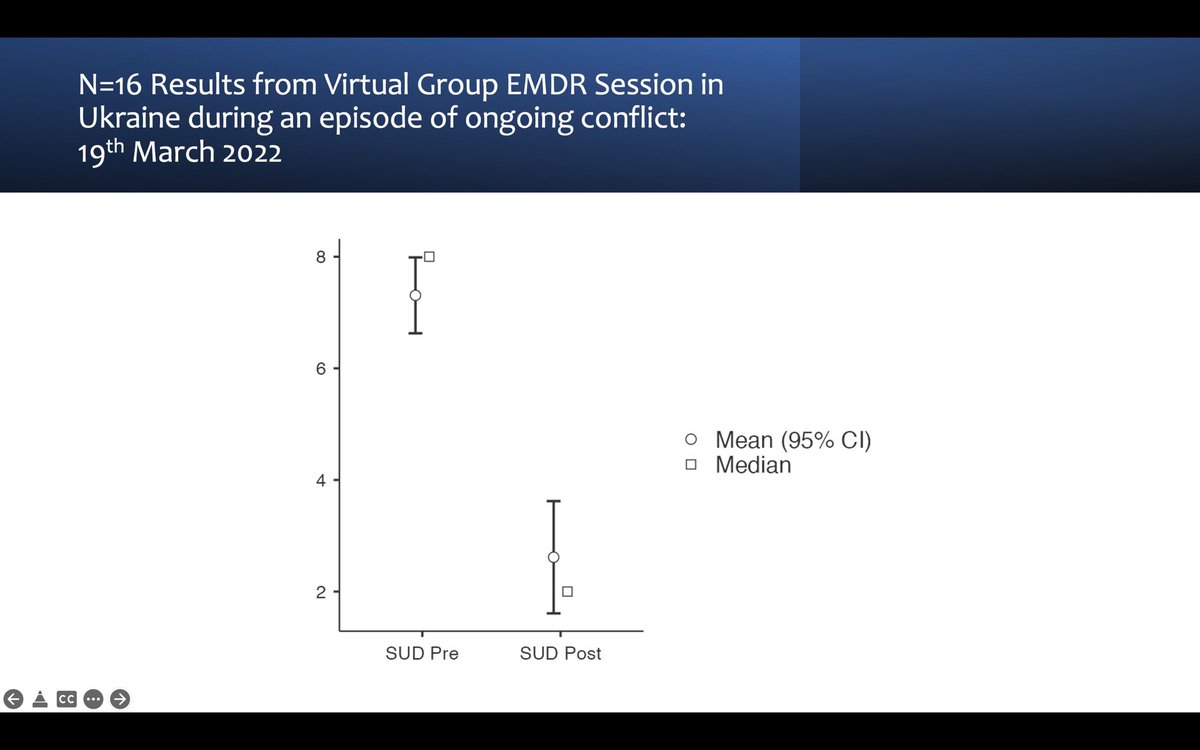 N=16 Results from Virtual Group EMDR Session in Ukraine during an episode of ongoing conflict: 19$^{th}$ March 2022

8
6
4
2

SUD Pre
SUD Post

○ Mean (95% CI)
□ Median

CC